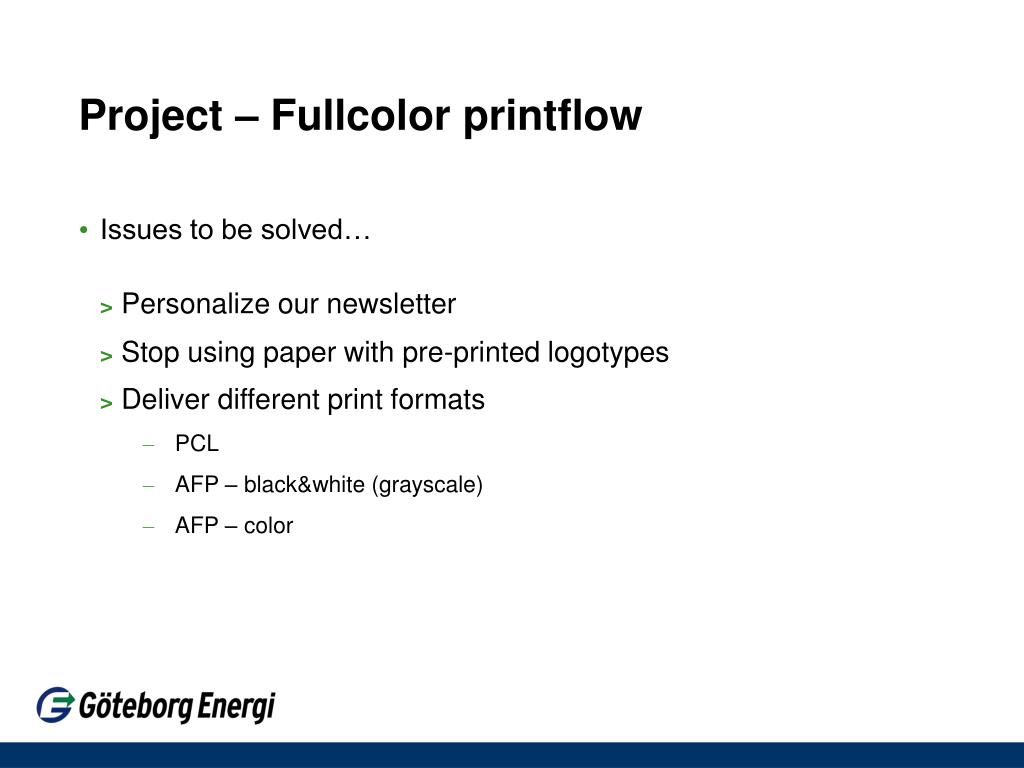 Project – Fullcolor printflow

• Issues to be solved…

> Personalize our newsletter

> Stop using paper with pre-printed logotypes

> Deliver different print formats

– PCL

– AFP – black&white (grayscale)

– AFP – color

Göteborg Energi